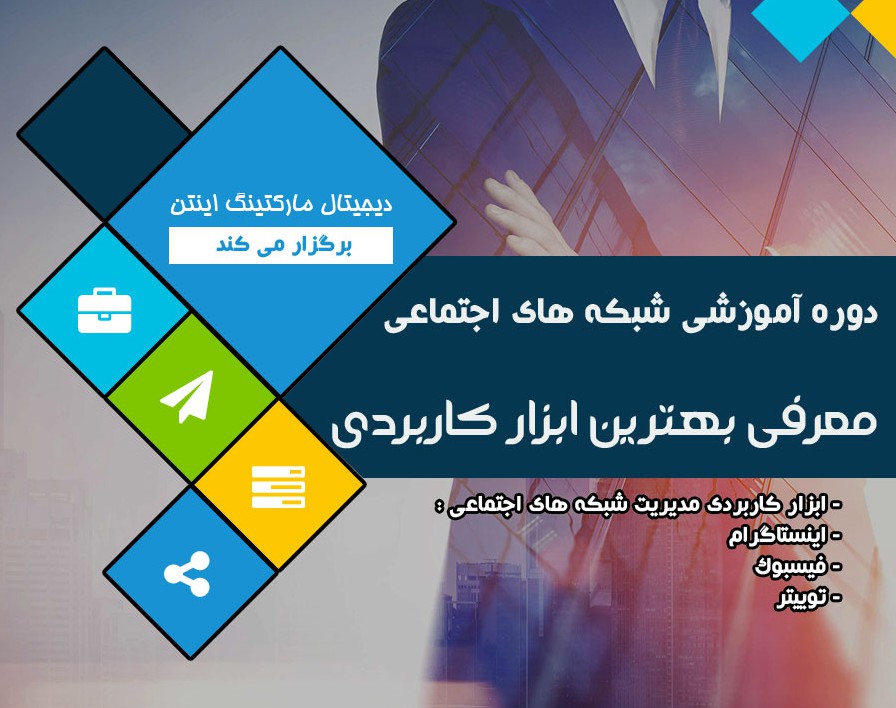 دیجیتال مارکتینگ اینتن
برگزار می کند

دوره آموزشی شبکه های اجتماعی

معرفی بهترین ابزار کاربردی

- ابزار کاربردی مدیریت شبکه های اجتماعی :
- اینستاگرام
- فیسبوک
- توییتر